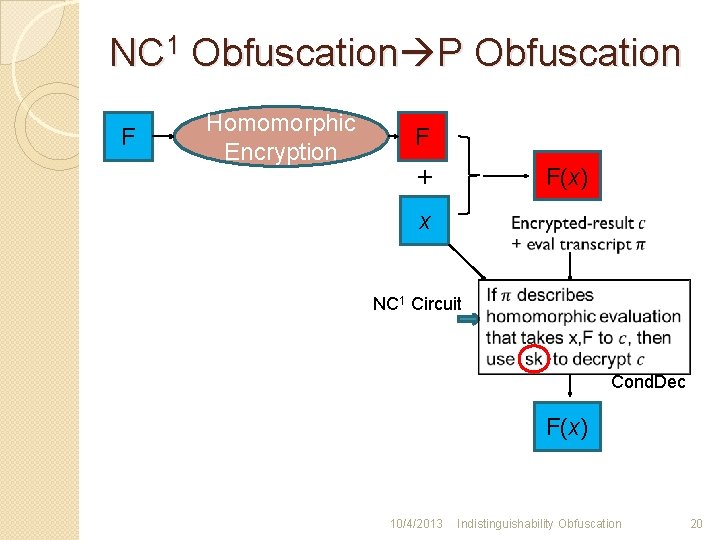 $NC^1$ Obfuscation→P Obfuscation

F

Homomorphic Encryption

F

+

$x$

F($x$)

Encrypted-result $c$ + eval transcript $\pi$

$NC^1$ Circuit

If $\pi$ describes homomorphic evaluation that takes x,F to $c$, then use sk to decrypt $c$

CondDec

F($x$)

10/4/2013 Indistinguishability Obfuscation 20